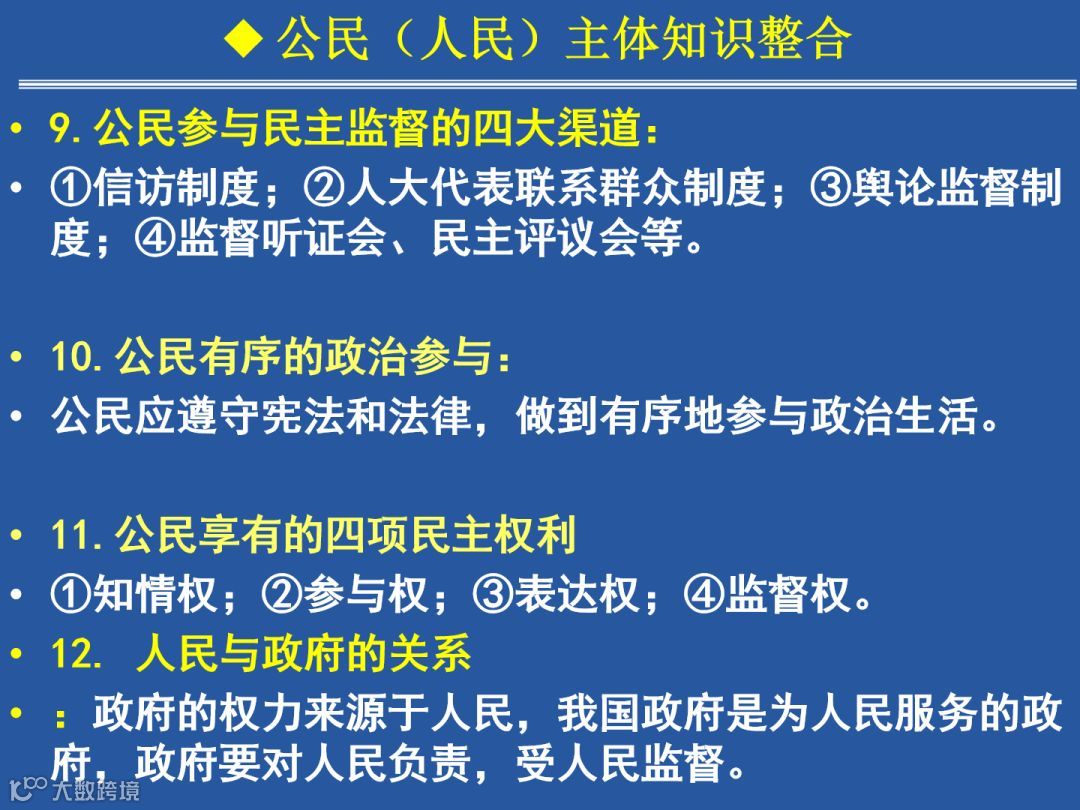 ◆ 公民（人民）主体知识整合

• 9. 公民参与民主监督的四大渠道：
• ①信访制度；②人大代表联系群众制度；③舆论监督制度；④监督听证会、民主评议会等。

• 10. 公民有序的政治参与：
• 公民应遵守宪法和法律，做到有序地参与政治生活。

• 11. 公民享有的四项民主权利
• ①知情权；②参与权；③表达权；④监督权。
• 12. 人民与政府的关系
• ：政府的权力来源于人民，我国政府是为人民服务的政府，政府要对人民负责，受人民监督。

大数跨境